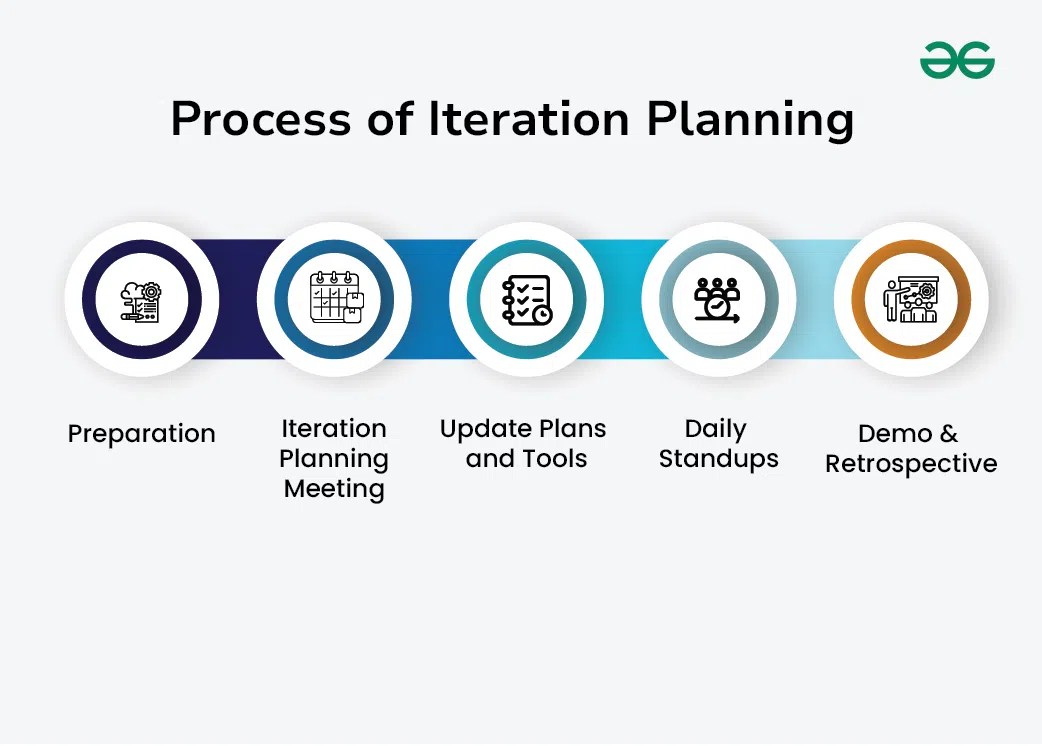 Process of Iteration Planning

Preparation

Iteration Planning Meeting

Update Plans and Tools

Daily Standups

Demo & Retrospective